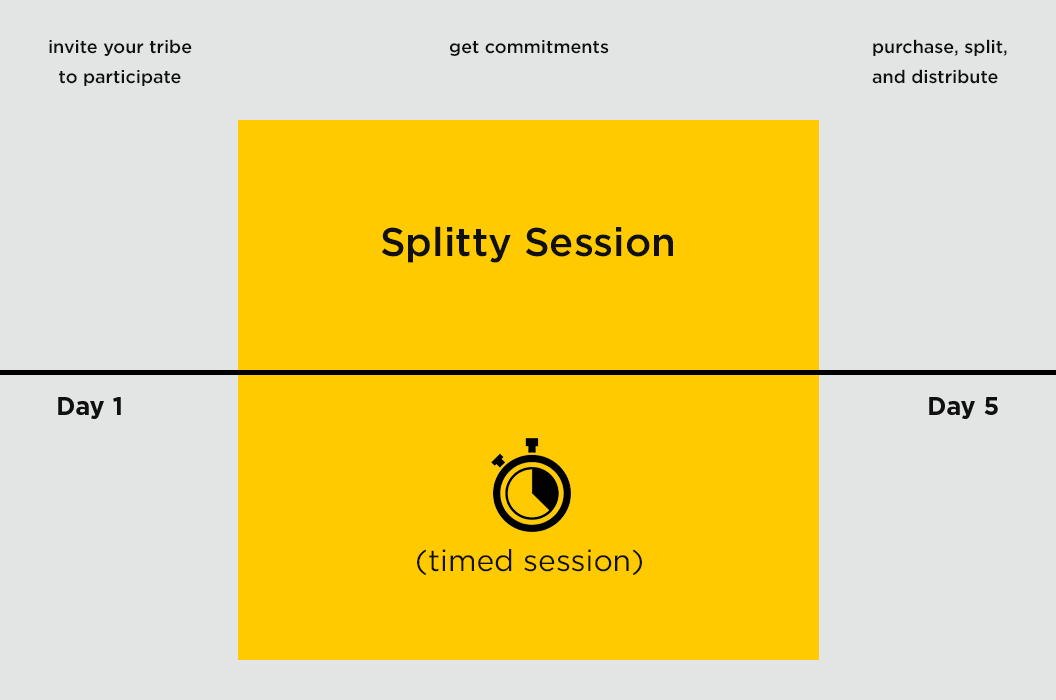 invite your tribe to participate

get commitments

purchase, split, and distribute

Splitty Session

Day 1

Day 5

(timed session)